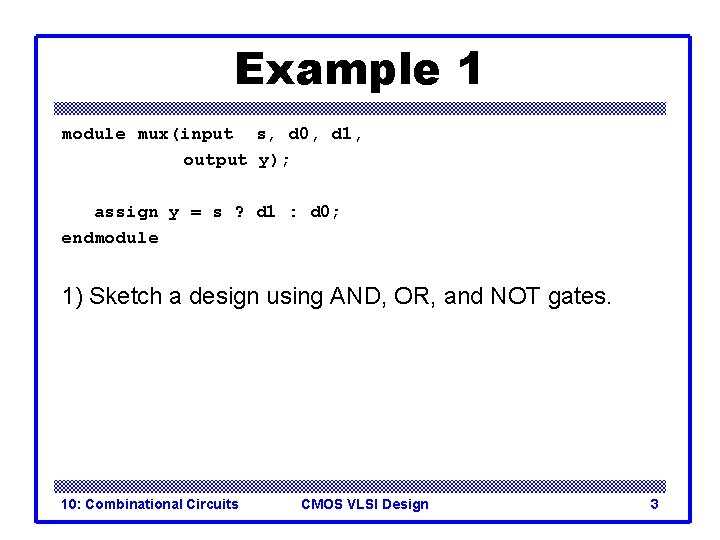 Example 1

module mux(input s, d0, d1,
output y);

assign y = s ? d1 : d0;
endmodule

1) Sketch a design using AND, OR, and NOT gates.

10: Combinational Circuits CMOS VLSI Design 3